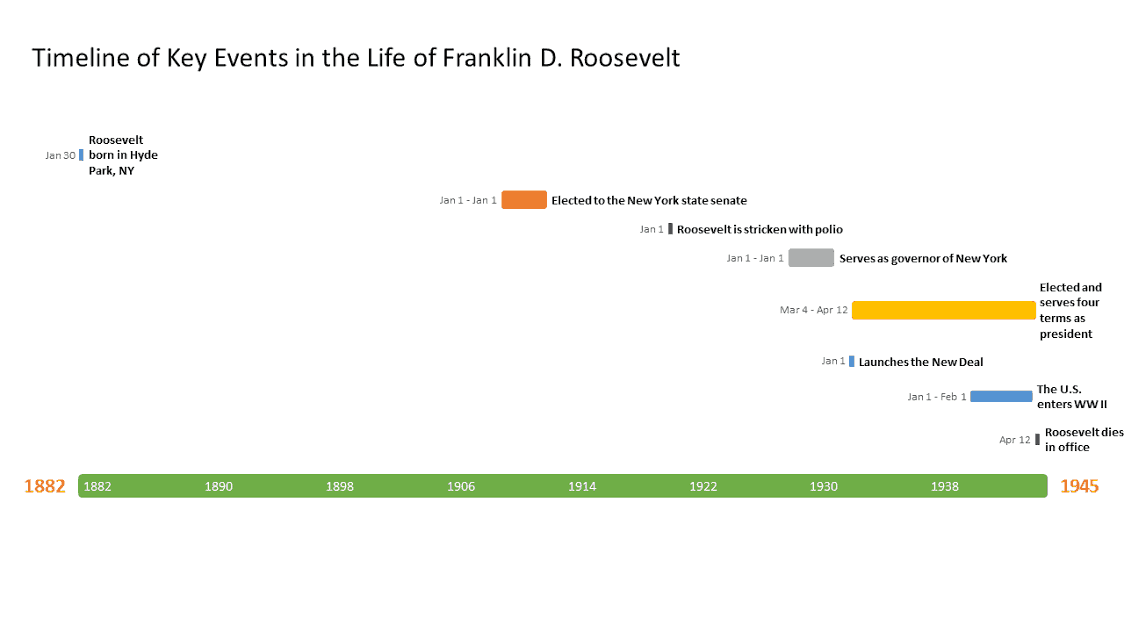 Timeline of Key Events in the Life of Franklin D. Roosevelt

Jan 30 Roosevelt born in Hyde Park, NY

Jan 1 - Jan 1 Elected to the New York state senate

Jan 1 Roosevelt is stricken with polio

Jan 1 - Jan 1 Serves as governor of New York

Mar 4 - Apr 12 Elected and serves four terms as president

Jan 1 Launches the New Deal

Jan 1 - Feb 1 The U.S. enters WW II

Apr 12 Roosevelt dies in office

1882 1882 1890 1898 1906 1914 1922 1930 1938 1945